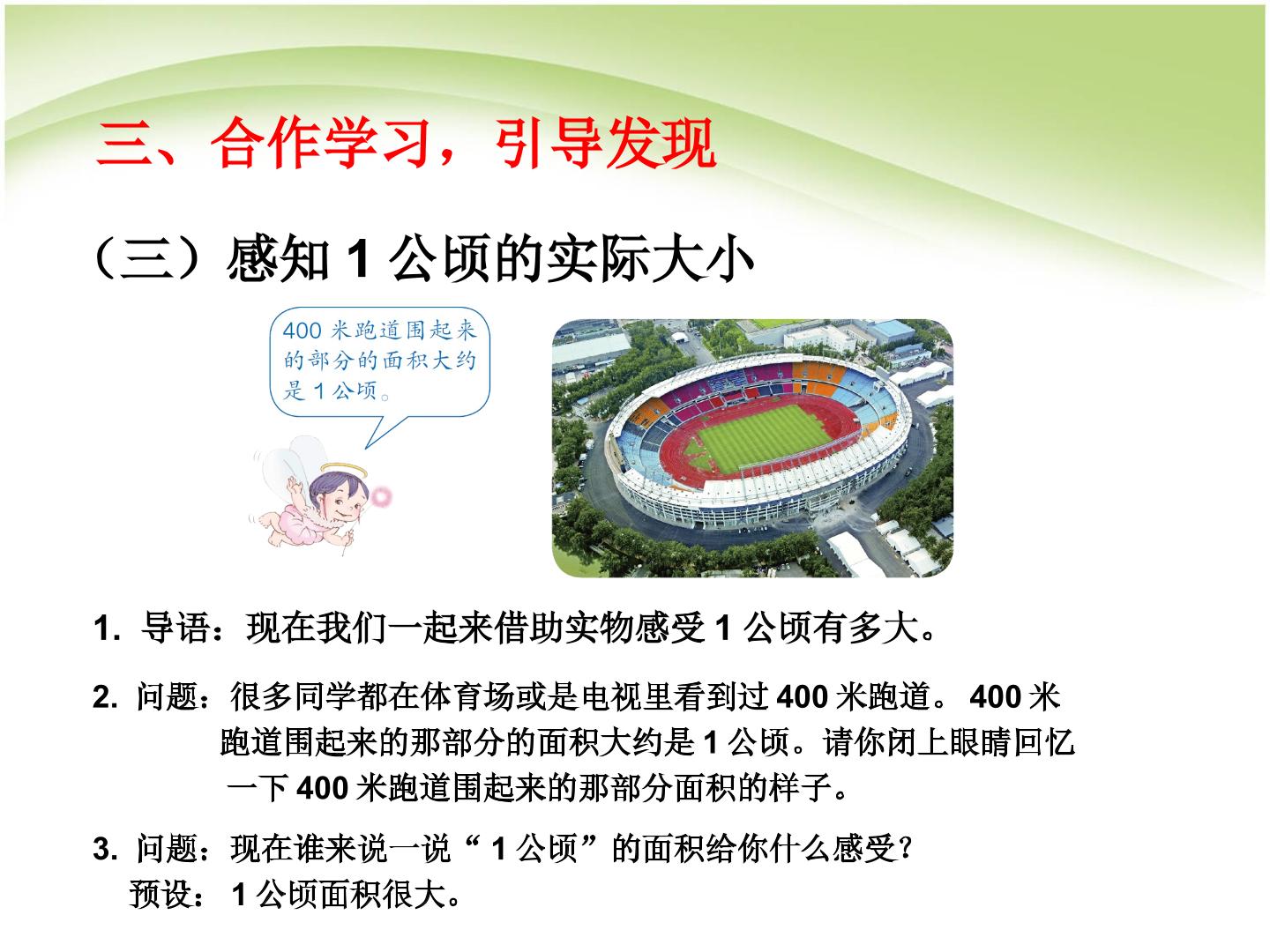 三、合作学习，引导发现

（三）感知1公顷的实际大小

400米跑道围起来的部分的面积大约是1公顷。

1. 导语：现在我们一起来借助实物感受1公顷有多大。

2. 问题：很多同学都在体育场或是电视里看到过400米跑道。400米跑道围起来的那部分的面积大约是1公顷。请你闭上眼睛回忆一下400米跑道围起来的那部分面积的样子。

3. 问题：现在谁来说一说“1公顷”的面积给你什么感受？
预设：1公顷面积很大。